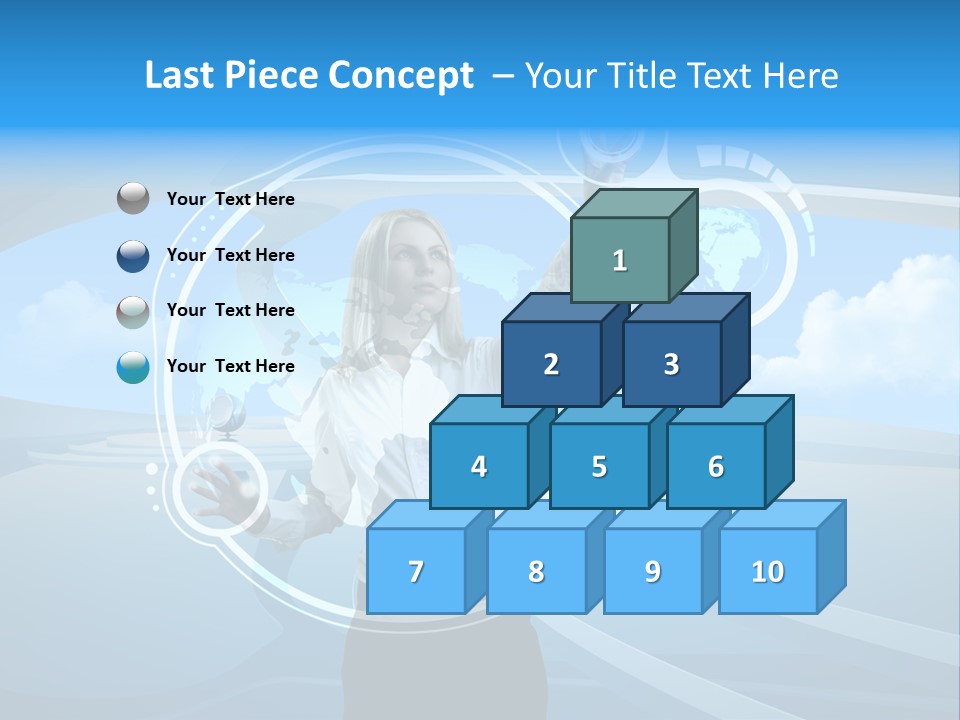 Last Piece Concept – Your Title Text Here

Your Text Here

Your Text Here

Your Text Here

Your Text Here

1

2 3

4 5 6

7 8 9 10